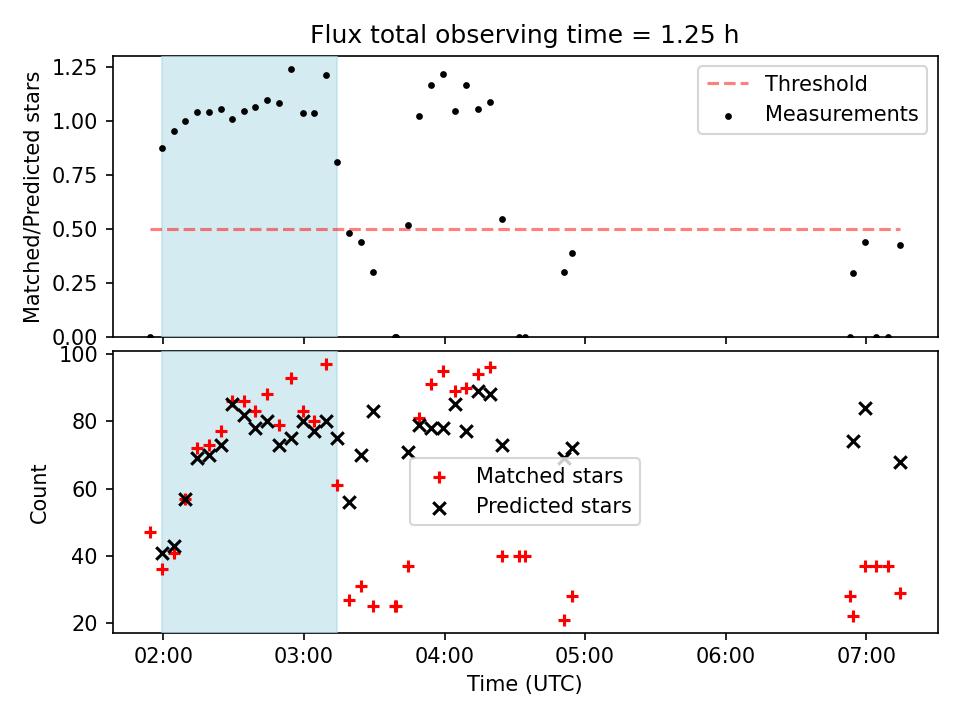 Flux total observing time = 1.25 h

Matched/Predicted stars

1.25
1.00
0.75
0.50
0.25
0.00

Threshold
Measurements

Count

100
80
60
40
20

Matched stars
Predicted stars

02:00
03:00
04:00
05:00
06:00
07:00

Time (UTC)